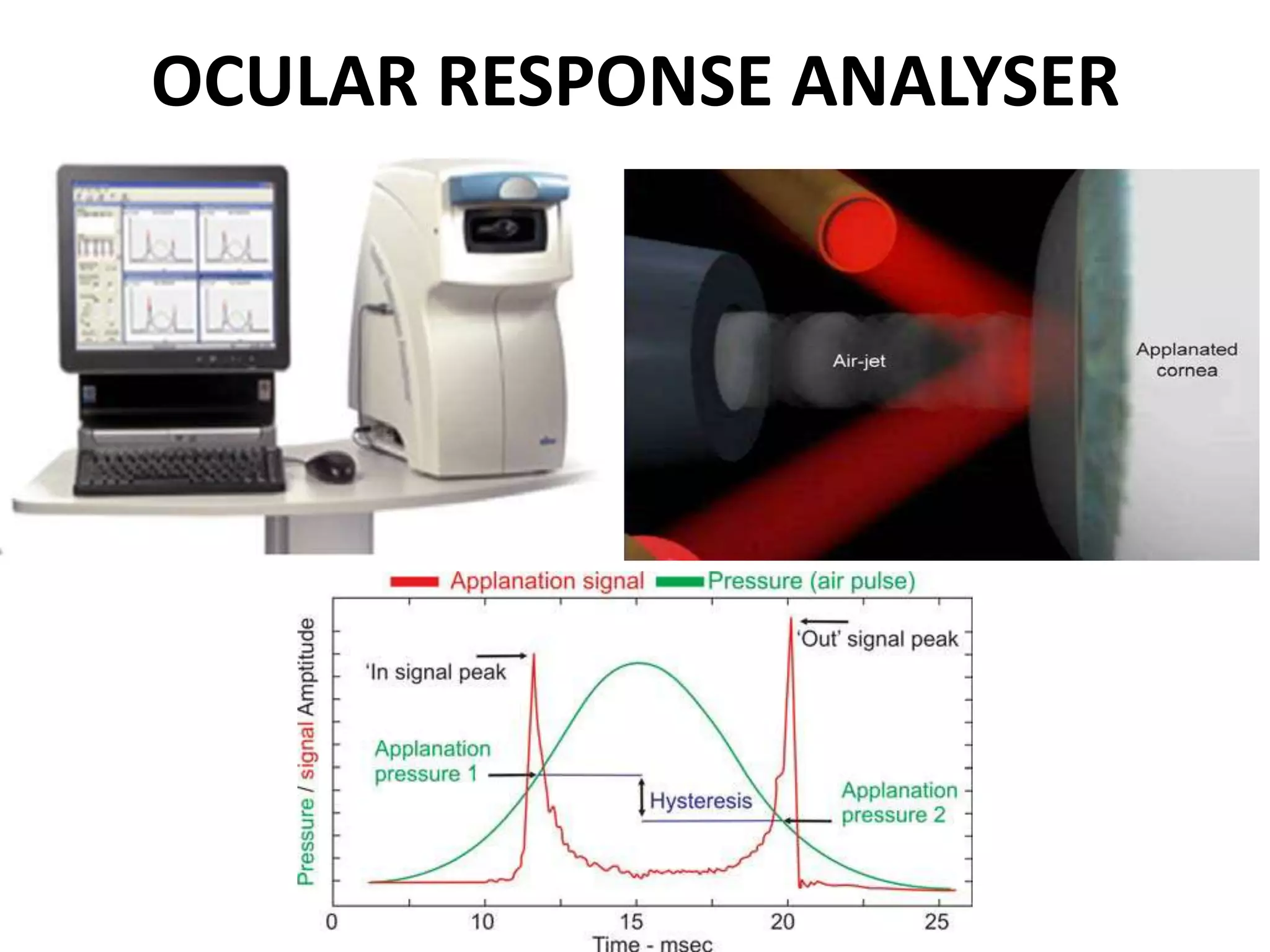 OCULAR RESPONSE ANALYSER

Air-jet

Applanated cornea

Applanation signal Pressure (air pulse)

Pressure / signal Amptitude

'In signal peak

'Out' signal peak

Applanation pressure 1

Hysteresis

Applanation pressure 2

0 10 15 20 25

Time - msec